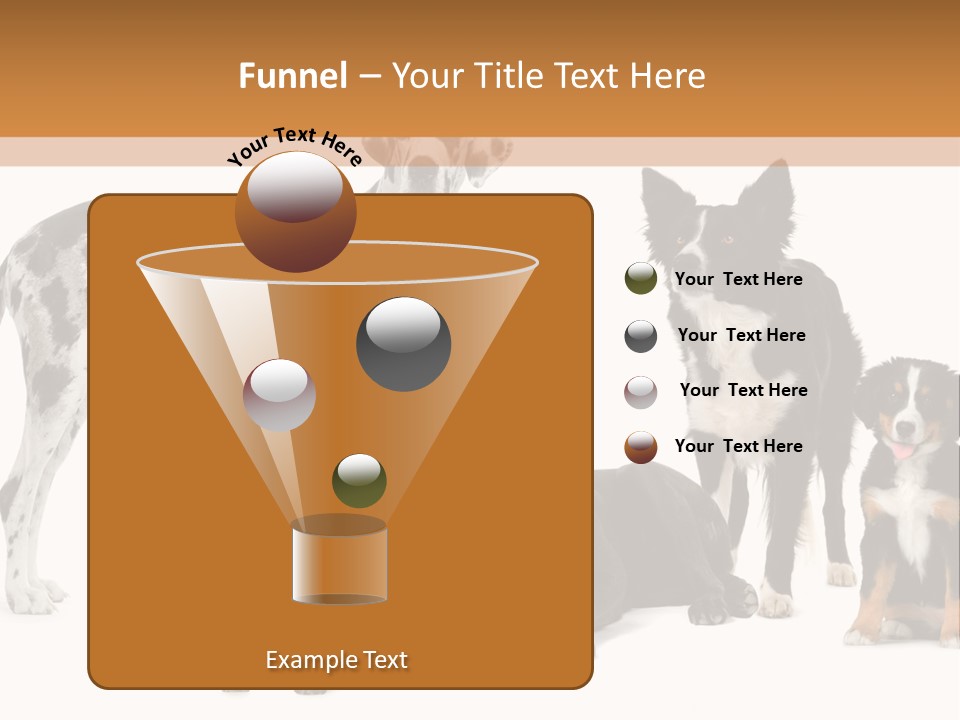 Funnel – Your Title Text Here

Your Text Here

Example Text

Your Text Here

Your Text Here

Your Text Here

Your Text Here